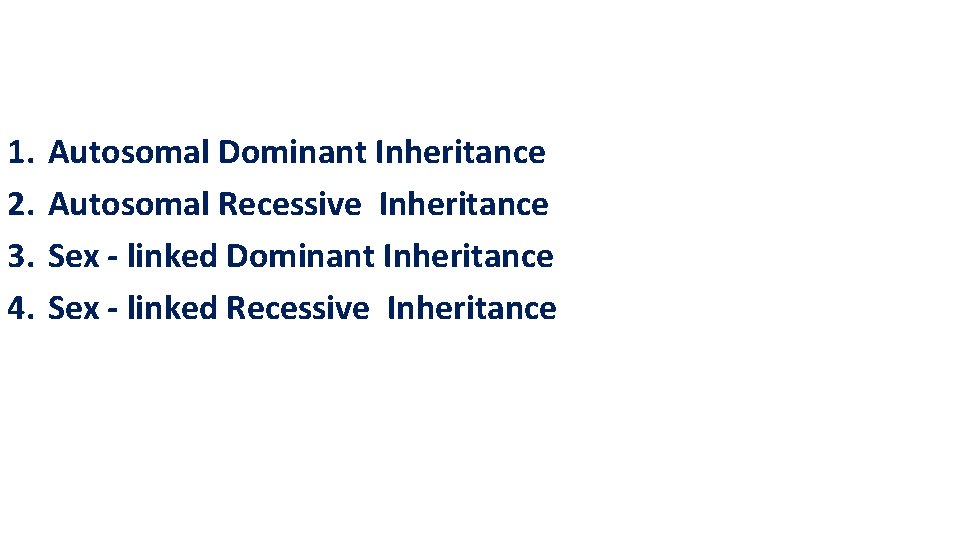 1. Autosomal Dominant Inheritance
2. Autosomal Recessive Inheritance
3. Sex - linked Dominant Inheritance
4. Sex - linked Recessive Inheritance